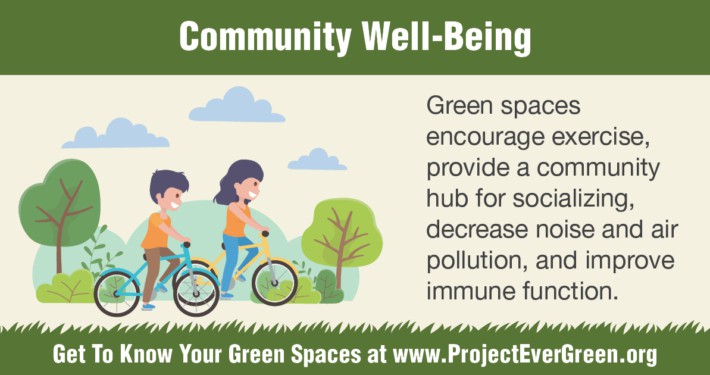 Community Well-Being

Green spaces encourage exercise, provide a community hub for socializing, decrease noise and air pollution, and improve immune function.

Get To Know Your Green Spaces at www.ProjectEverGreen.org